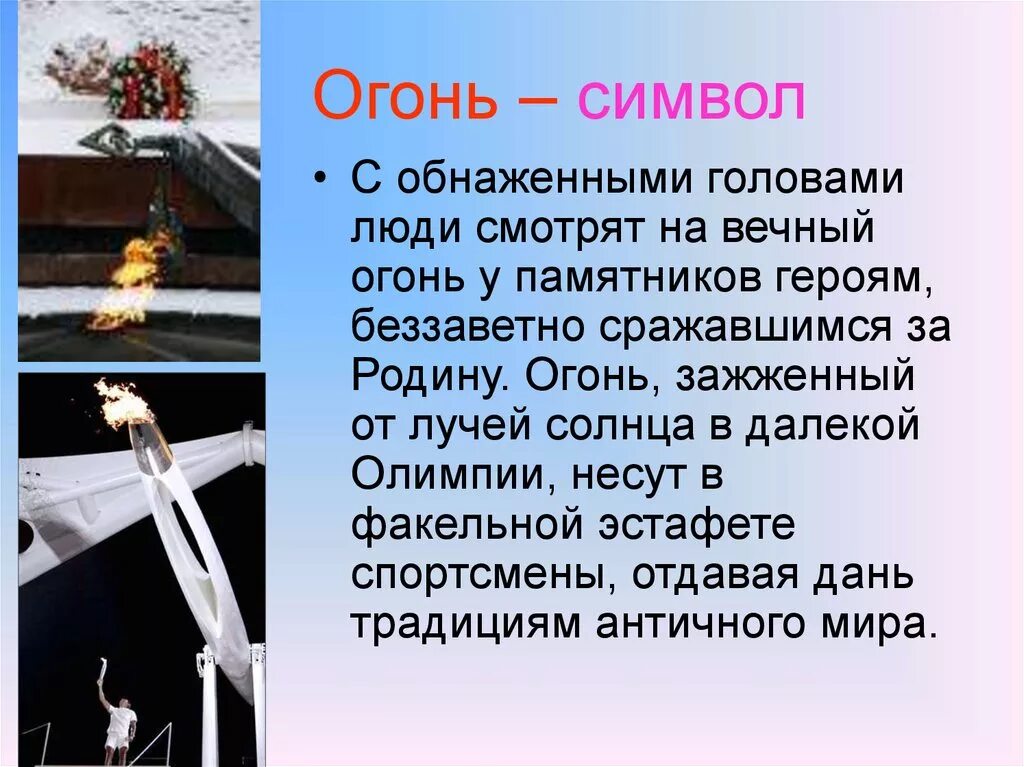 Огонь – символ

• С обнаженными головами люди смотрят на вечный огонь у памятников героям, беззаветно сражавшимся за Родину. Огонь, зажженный от лучей солнца в далекой Олимпии, несут в факельной эстафете спортсмены, отдавая дань традициям античного мира.